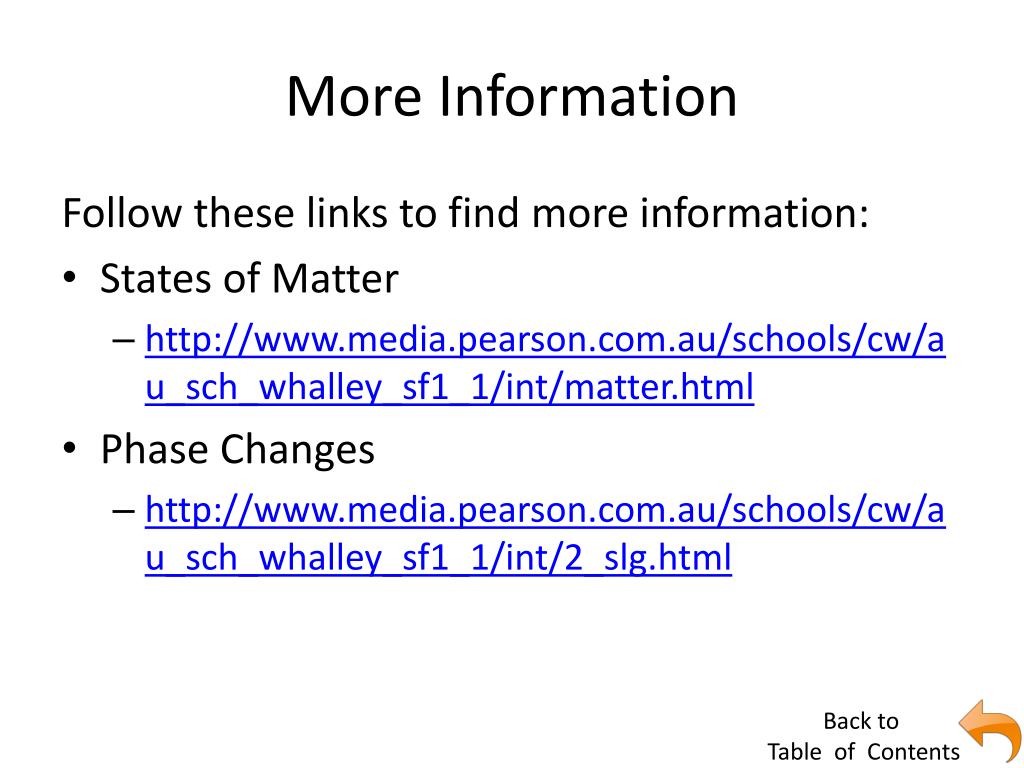 More Information

Follow these links to find more information:

• States of Matter
  – http://www.media.pearson.com.au/schools/cw/au_sch_whalley_sf1_1/int/matter.html
• Phase Changes
  – http://www.media.pearson.com.au/schools/cw/au_sch_whalley_sf1_1/int/2_slg.html

Back to
Table of Contents